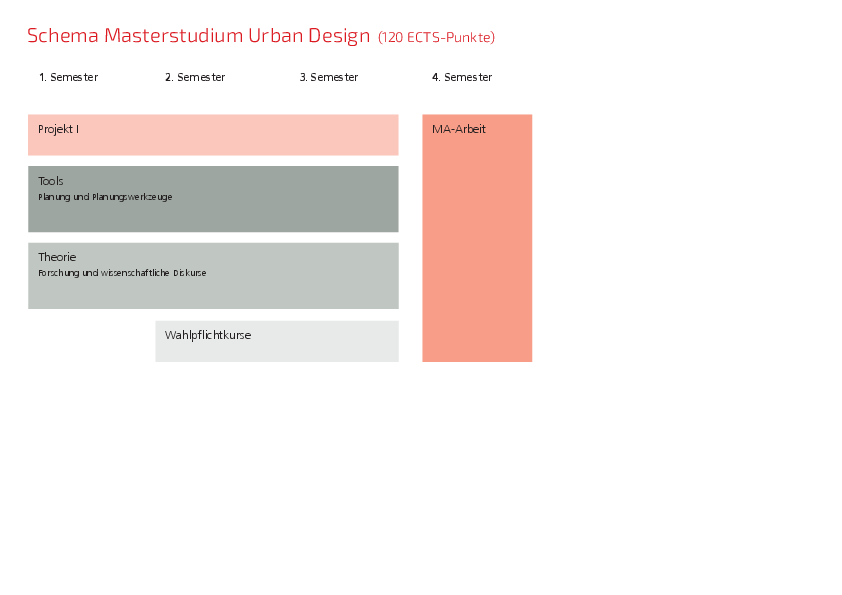 Schema Masterstudium Urban Design (120 ECTS-Punkte)

1. Semester

2. Semester

3. Semester

4. Semester

Projekt I

Tools
Planung und Planungswerkzeuge

Theorie
Forschung und wissenschaftliche Diskurse

Wahlpflichtkurse

MA-Arbeit